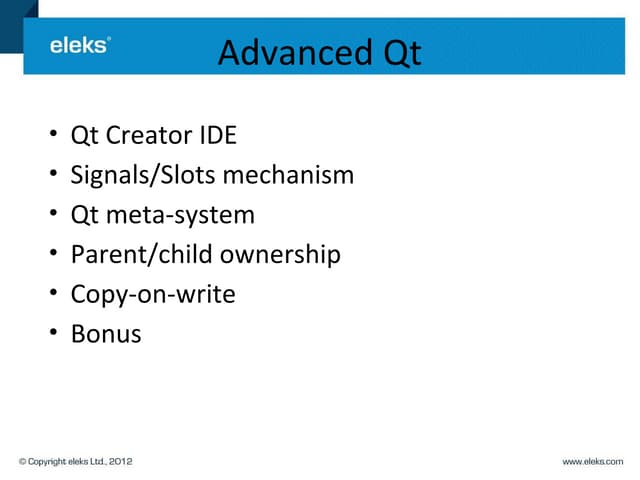 eleks®

Advanced Qt

• Qt Creator IDE
• Signals/Slots mechanism
• Qt meta-system
• Parent/child ownership
• Copy-on-write
• Bonus

© Copyright eleks Ltd., 2012

www.eleks.com